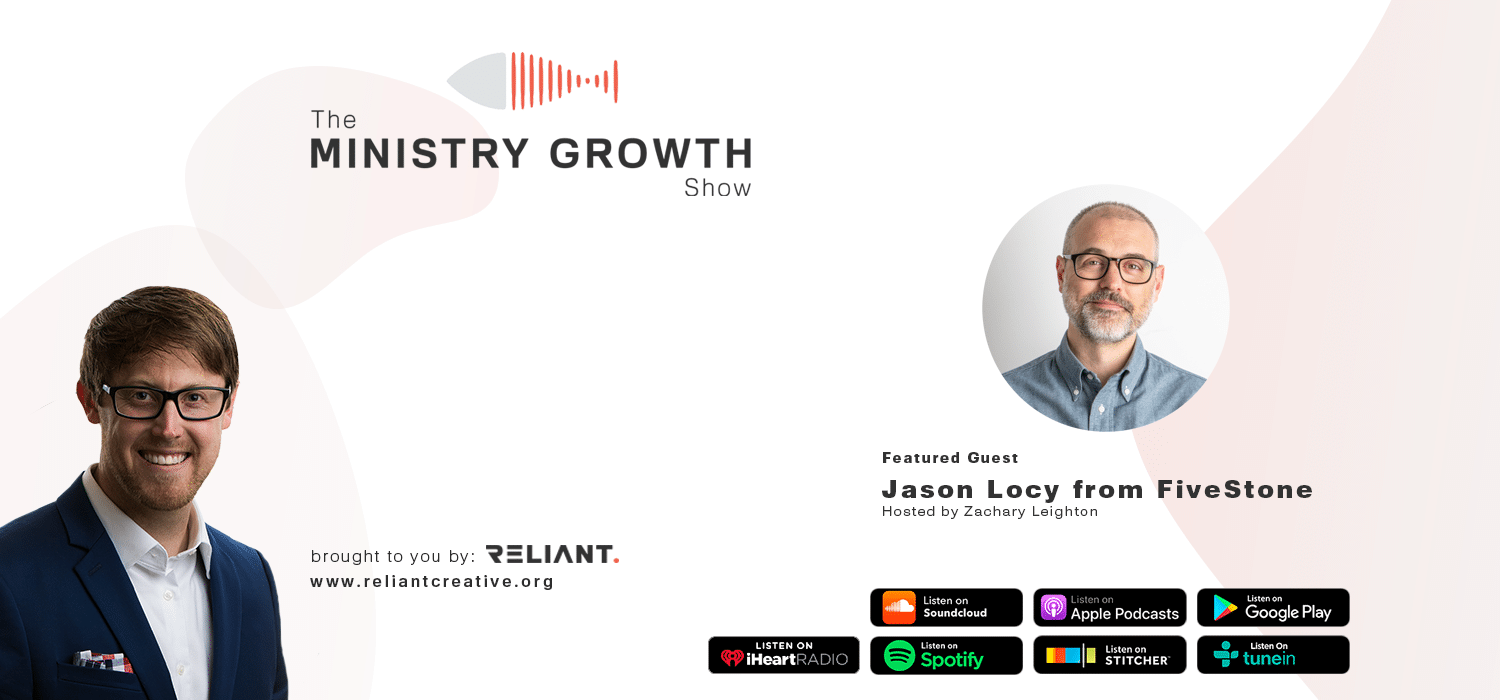 The
MINISTRY GROWTH
Show

Featured Guest
Jason Locy from FiveStone
Hosted by Zachary Leighton

brought to you by: RELIANT.
www.reliantcreative.org

Listen on Soundcloud

Listen on Apple Podcasts

Listen on Google Play

LISTEN ON iHeartRADIO

Listen on Spotify

Listen on STITCHER

Listen On tunein